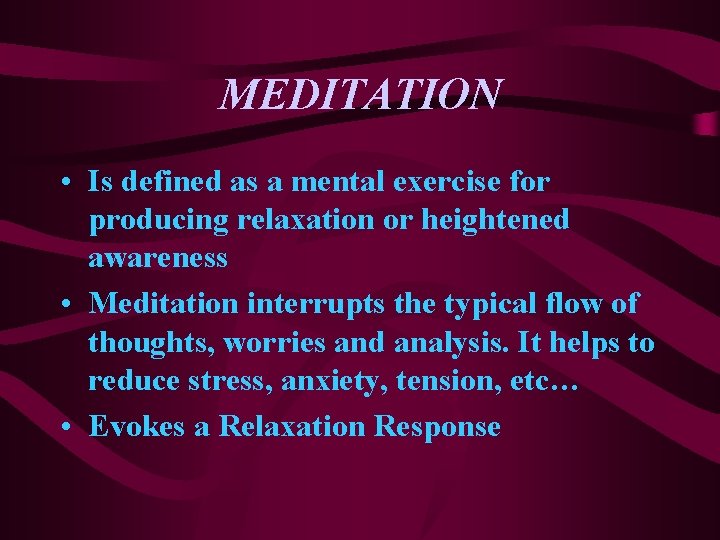 MEDITATION

• Is defined as a mental exercise for producing relaxation or heightened awareness

• Meditation interrupts the typical flow of thoughts, worries and analysis. It helps to reduce stress, anxiety, tension, etc…

• Evokes a Relaxation Response